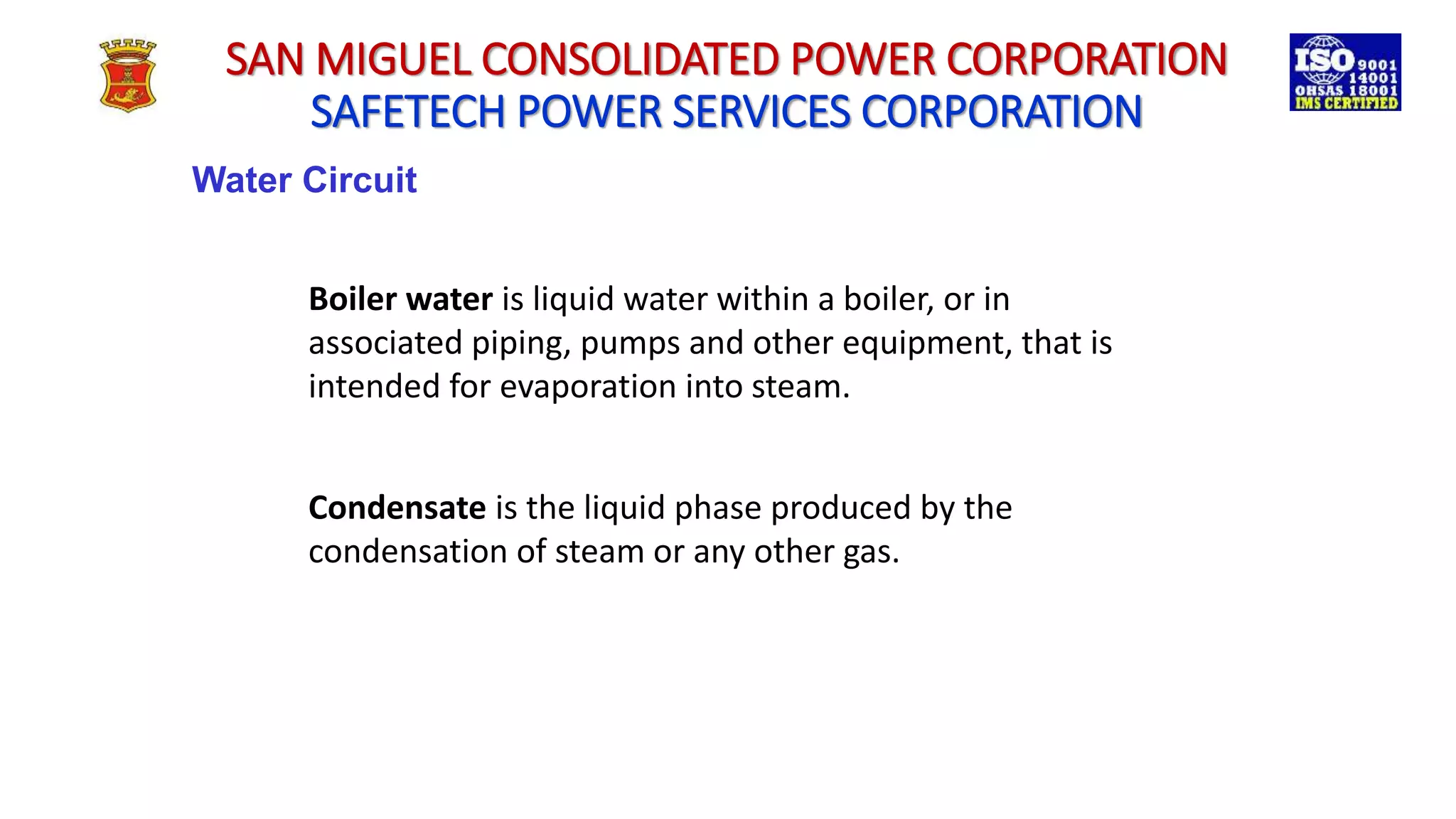 SAN MIGUEL CONSOLIDATED POWER CORPORATION
SAFETECH POWER SERVICES CORPORATION

ISO 9001 14001 OHSAS 18001 IMS CERTIFIED

Water Circuit

Boiler water is liquid water within a boiler, or in associated piping, pumps and other equipment, that is intended for evaporation into steam.

Condensate is the liquid phase produced by the condensation of steam or any other gas.